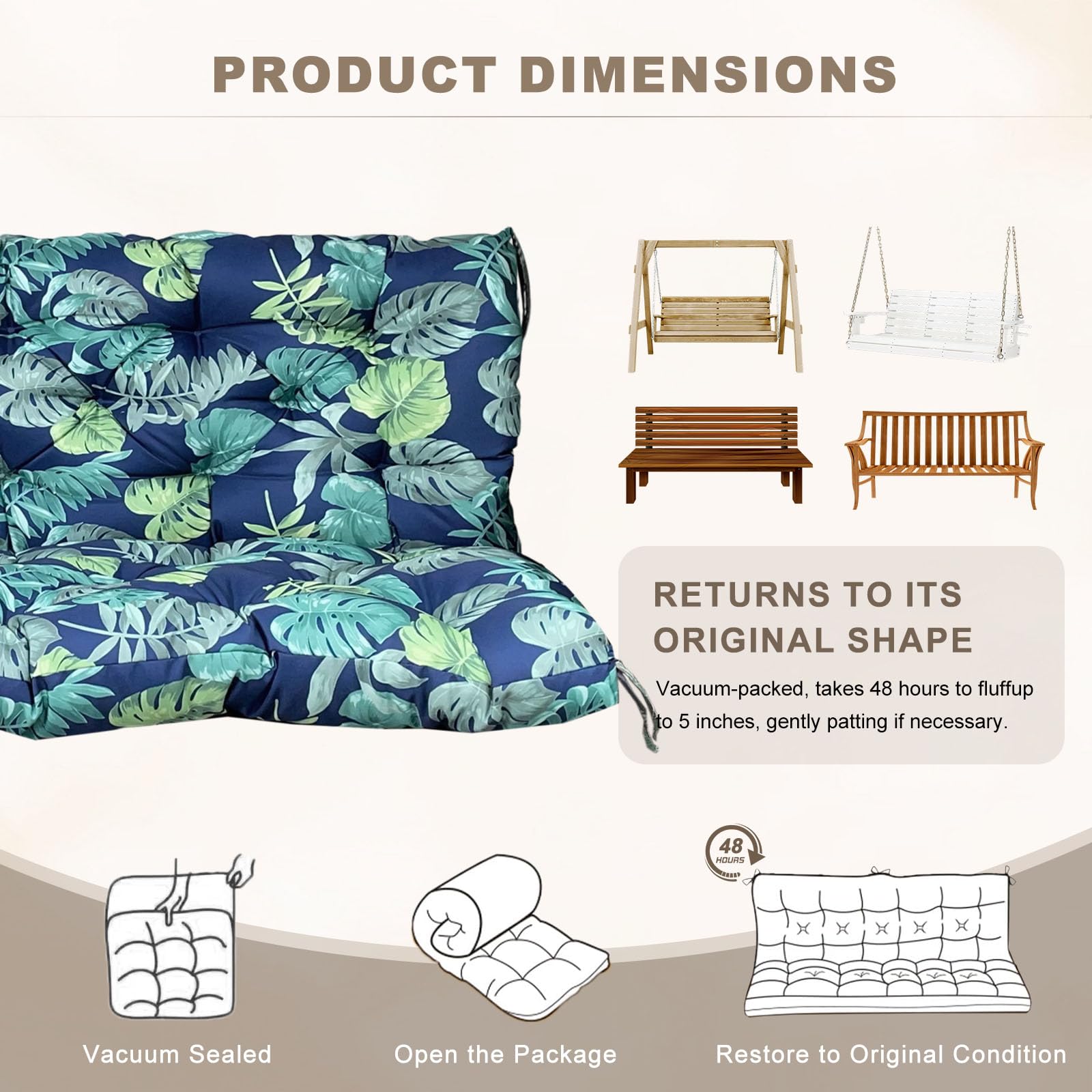 PRODUCT DIMENSIONS

RETURNS TO ITS ORIGINAL SHAPE

Vacuum-packed, takes 48 hours to fluffup to 5 inches, gently patting if necessary.

48 HOURS

Vacuum Sealed

Open the Package

Restore to Original Condition